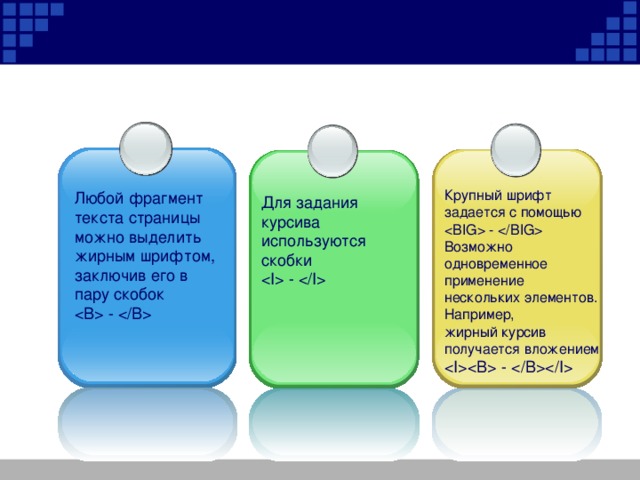 Любой фрагмент текста страницы можно выделить жирным шрифтом, заключив его в пару скобок <B> - </B>

Для задания курсива используются скобки <I> - </I>

Крупный шрифт задается с помощью <BIG> - </BIG> Возможно одновременное применение нескольких элементов. Например, жирный курсив получается вложением <I><B> - </B></I>